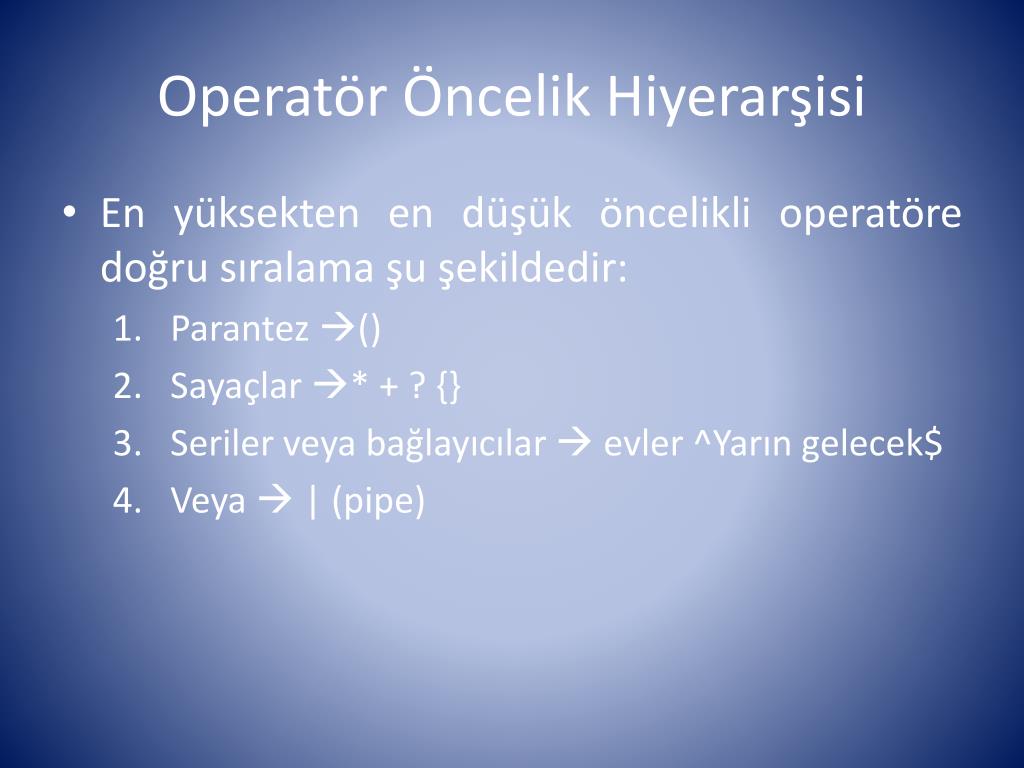 Operatör Öncelik Hiyerarşisi

• En yüksekten en düşük öncelikli operatöre doğru sıralama şu şekildedir:

1. Parantez →()
2. Sayaçlar →* + ? {}
3. Seriler veya bağlayıcılar → evler ^Yarın gelecek$
4. Veya → | (pipe)